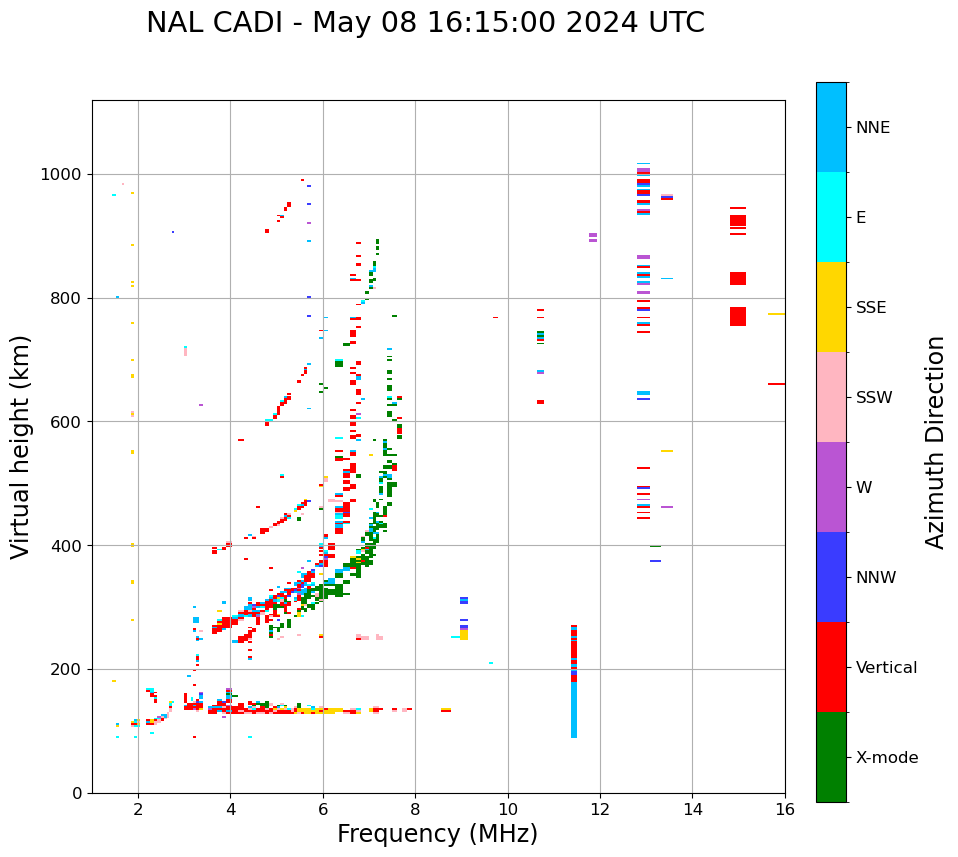 NAL CADI - May 08 16:15:00 2024 UTC

Virtual height (km)

1000
800
600
400
200
0

2
4
6
8
10
12
14
16

Frequency (MHz)

NNE
E
SSE
SSW
W
NNW
Vertical
X-mode

Azimuth Direction